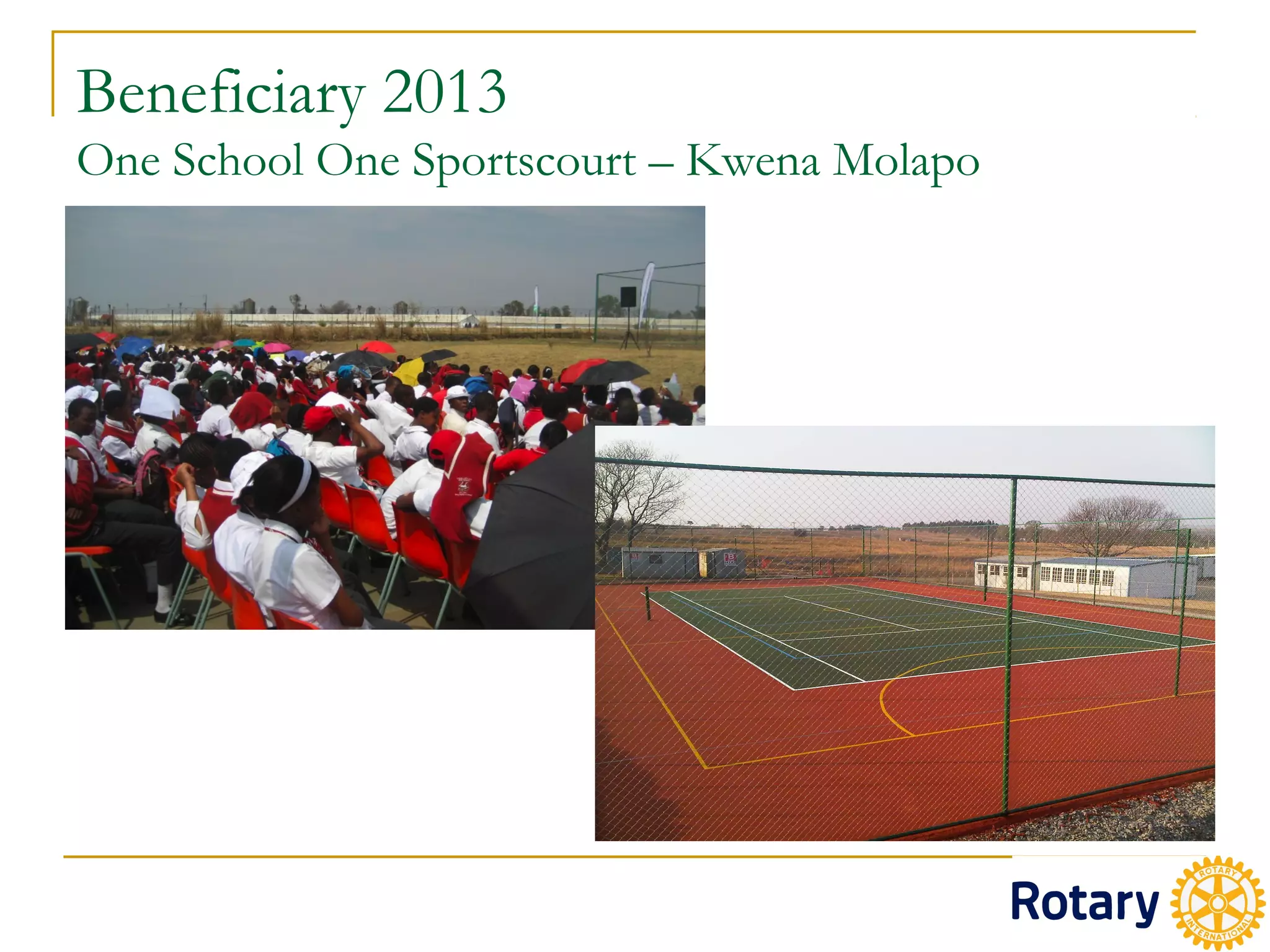 Beneficiary 2013
One School One Sportscourt – Kwena Molapo

Rotary

ROTARY INTERNATIONAL